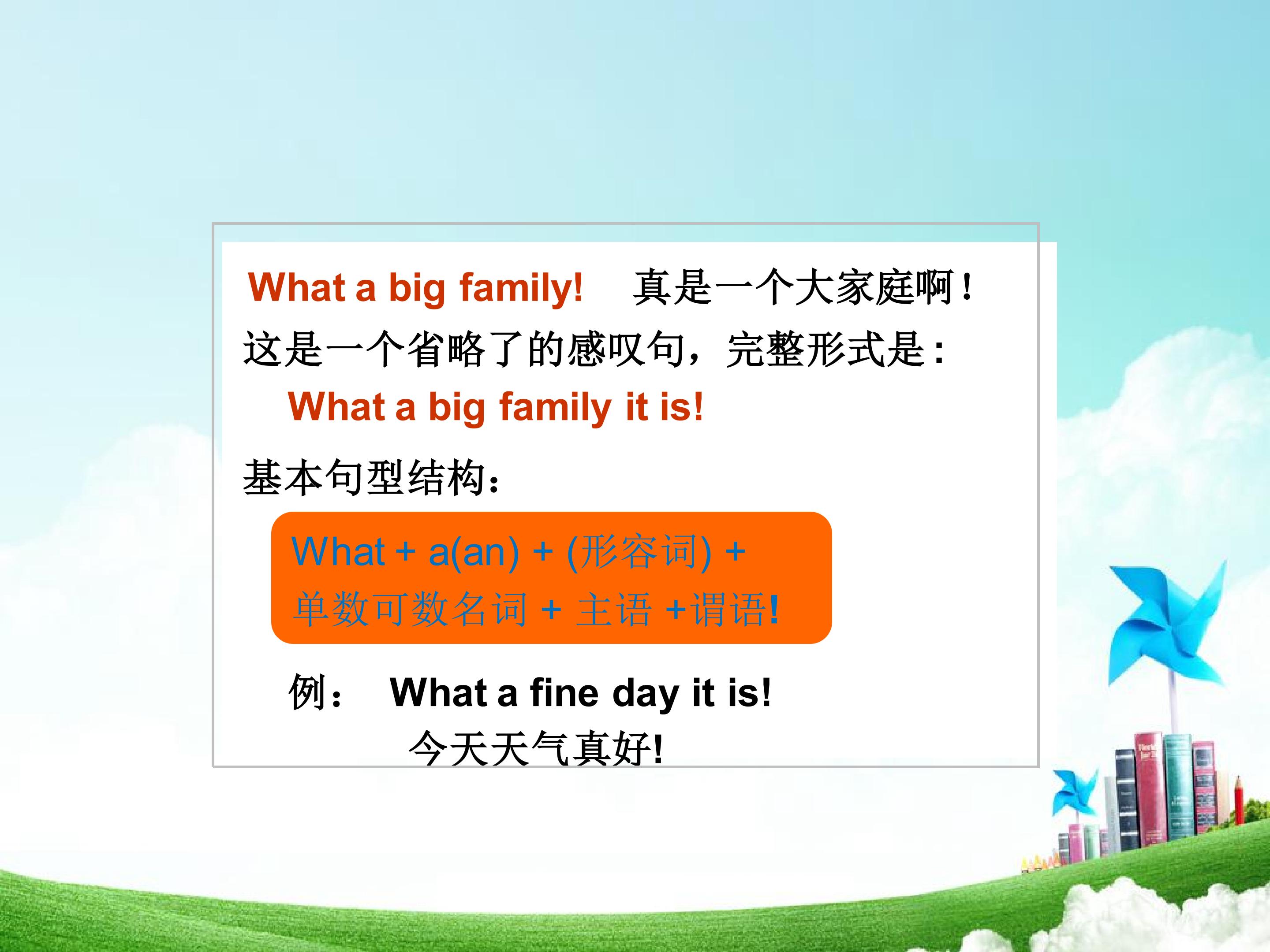 What a big family! 真是一个大家庭啊！

这是一个省略了的感叹句，完整形式是：

What a big family it is!

基本句型结构：

What + a(an) + (形容词) + 单数可数名词 + 主语 +谓语!

例： What a fine day it is!

今天天气真好!